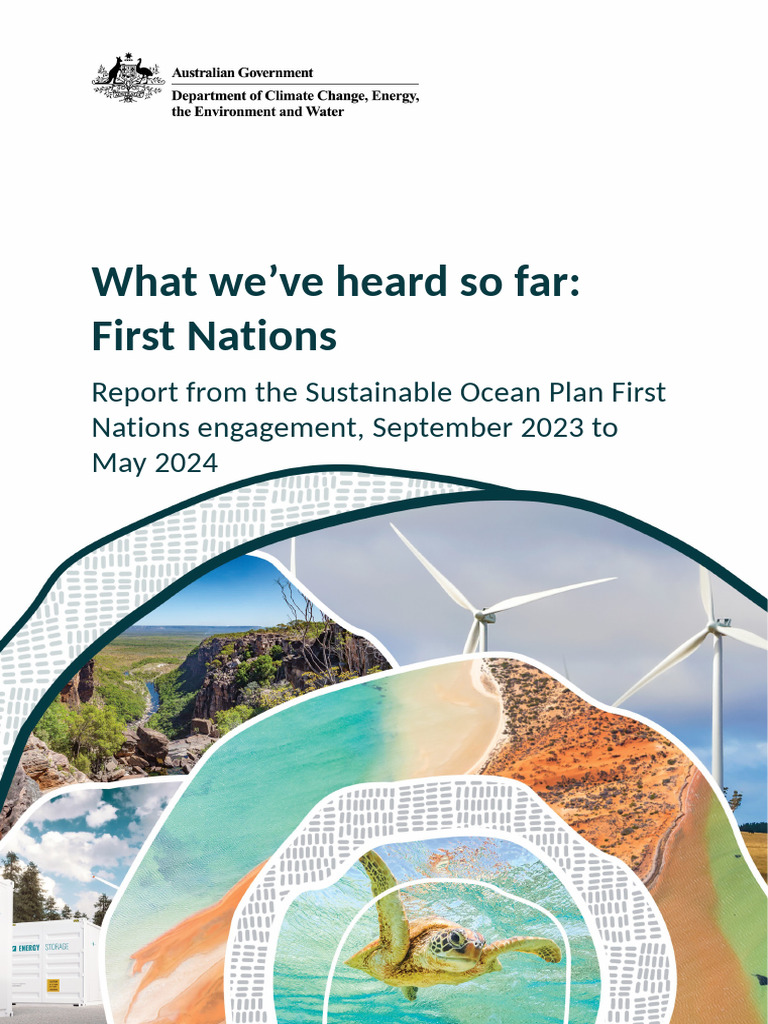 Australian Government
Department of Climate Change, Energy, the Environment and Water

What we've heard so far: First Nations

Report from the Sustainable Ocean Plan First Nations engagement, September 2023 to May 2024

ENERGY STORAGE